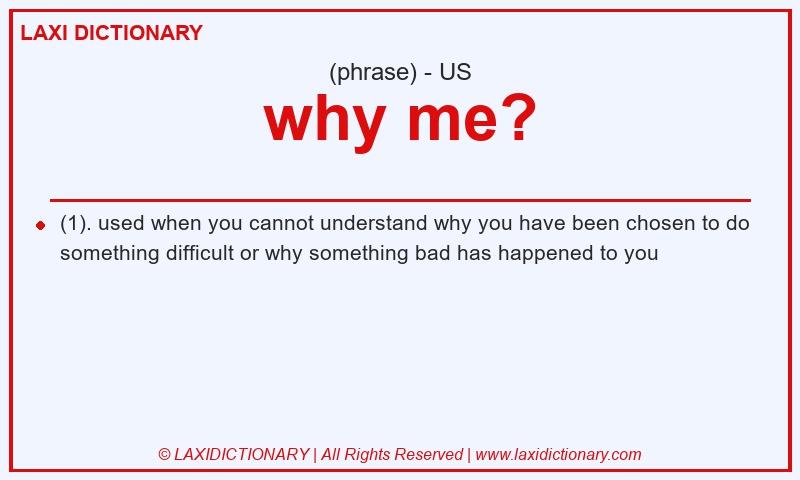 LAXI DICTIONARY

(phrase) - US

why me?

(1). used when you cannot understand why you have been chosen to do something difficult or why something bad has happened to you

© LAXIDICTIONARY | All Rights Reserved | www.laxidictionary.com